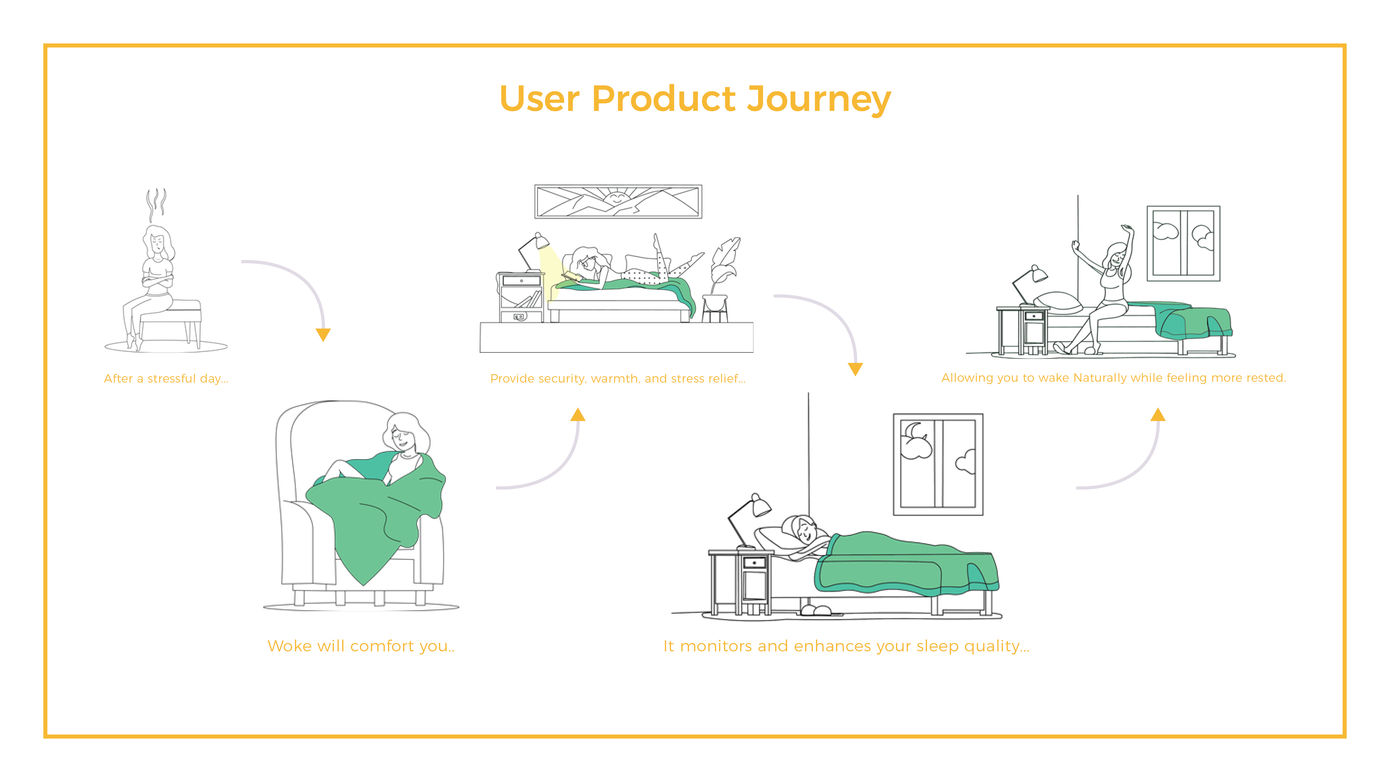 User Product Journey

After a stressful day...

Woke will comfort you..

Provide security, warmth, and stress relief...

It monitors and enhances your sleep quality...

Allowing you to wake Naturally while feeling more rested.